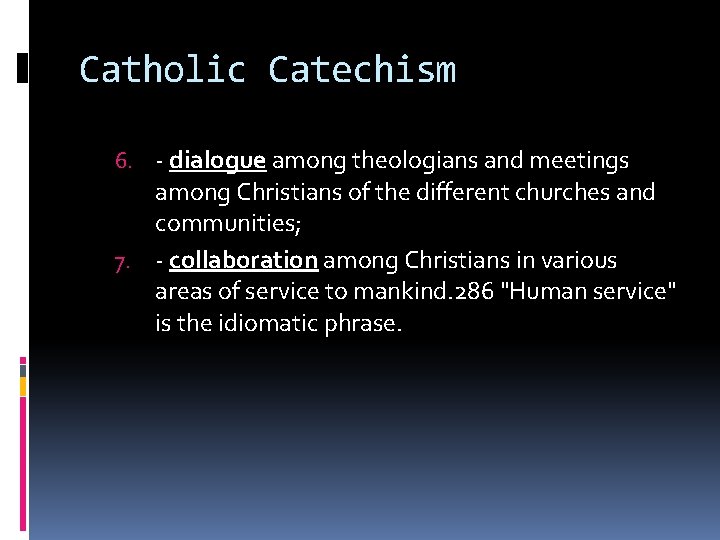 Catholic Catechism

6. - dialogue among theologians and meetings among Christians of the different churches and communities;

7. - collaboration among Christians in various areas of service to mankind.286 "Human service" is the idiomatic phrase.